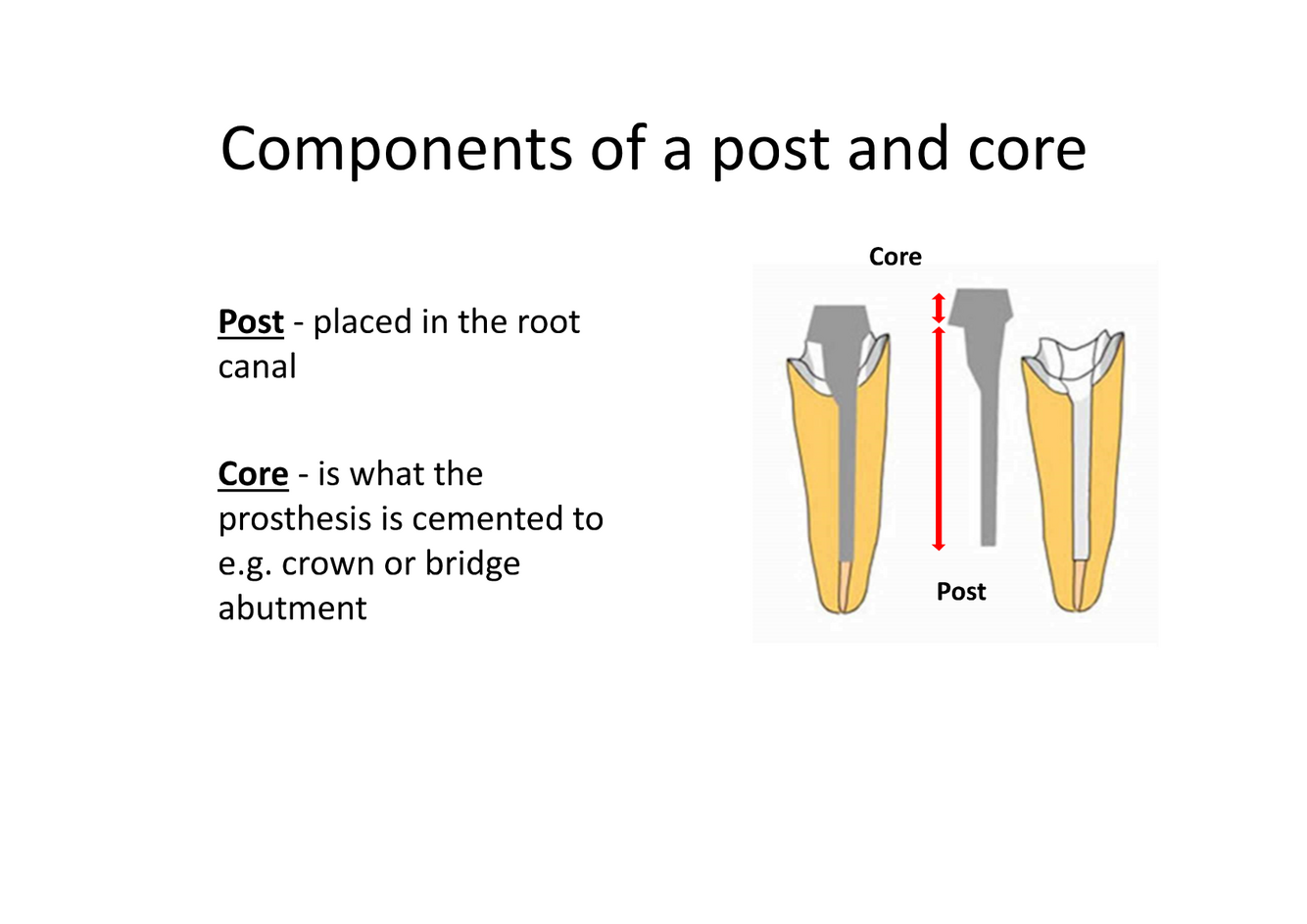 Components of a post and core

Post - placed in the root canal

Core - is what the prosthesis is cemented to e.g. crown or bridge abutment

Core

Post